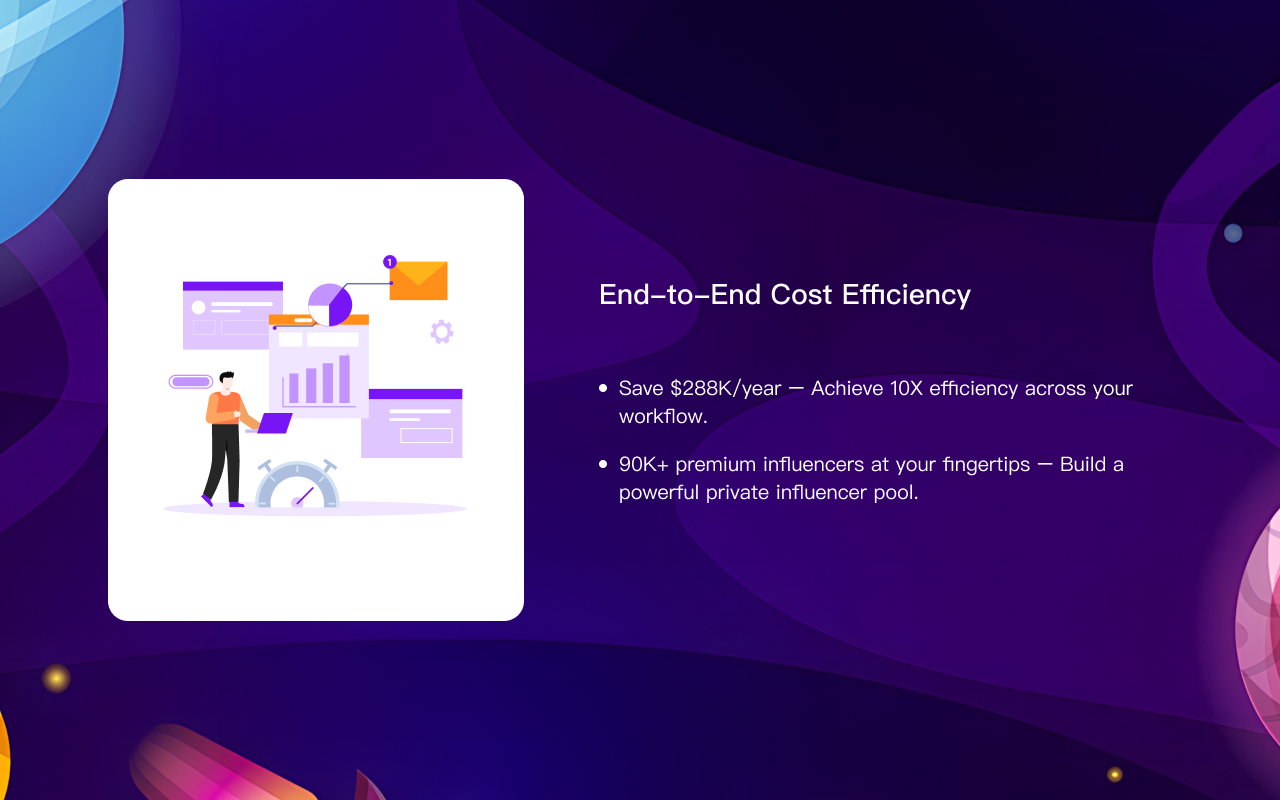 1

End-to-End Cost Efficiency

• Save \$288K/year — Achieve 10X efficiency across your workflow.

• 90K+ premium influencers at your fingertips — Build a powerful private influencer pool.